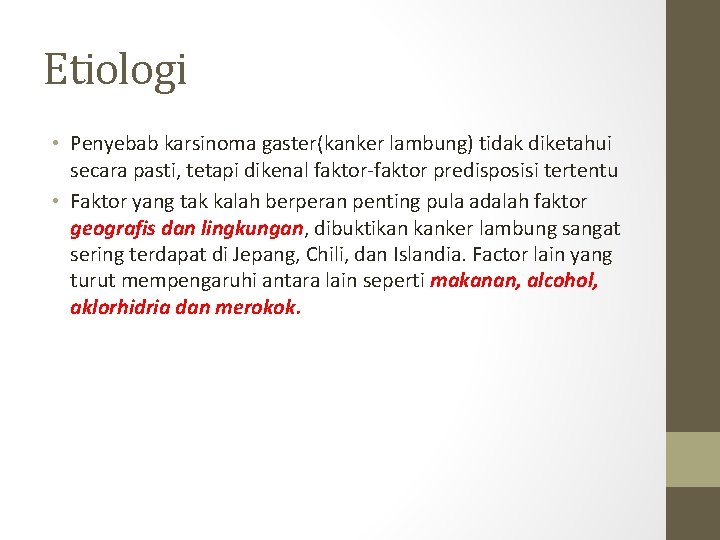 Etiologi

• Penyebab karsinoma gaster(kanker lambung) tidak diketahui secara pasti, tetapi dikenal faktor-faktor predisposisi tertentu

• Faktor yang tak kalah berperan penting pula adalah faktor geografis dan lingkungan, dibuktikan kanker lambung sangat sering terdapat di Jepang, Chili, dan Islandia. Factor lain yang turut mempengaruhi antara lain seperti makanan, alcohol, aklorhidria dan merokok.